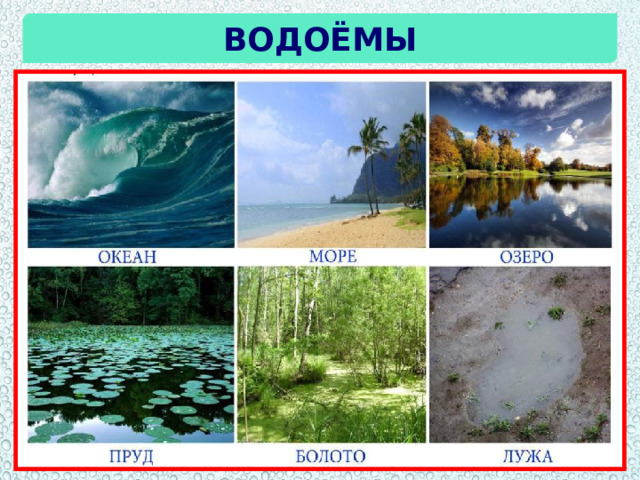 ВОДОЁМЫ

ОКЕАН

МОРЕ

ОЗЕРО

ПРУД

БОЛОТО

ЛУЖА